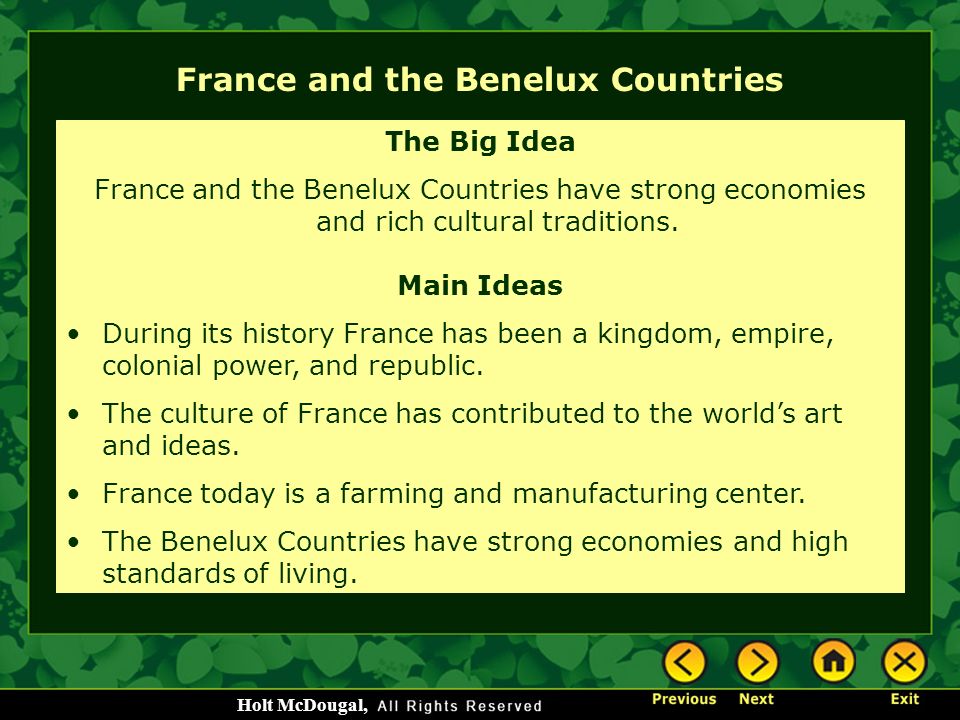 France and the Benelux Countries

The Big Idea

France and the Benelux Countries have strong economies and rich cultural traditions.

Main Ideas

• During its history France has been a kingdom, empire, colonial power, and republic.

• The culture of France has contributed to the world's art and ideas.

• France today is a farming and manufacturing center.

• The Benelux Countries have strong economies and high standards of living.

Holt McDougal, All Rights Reserved

Previous Next Exit